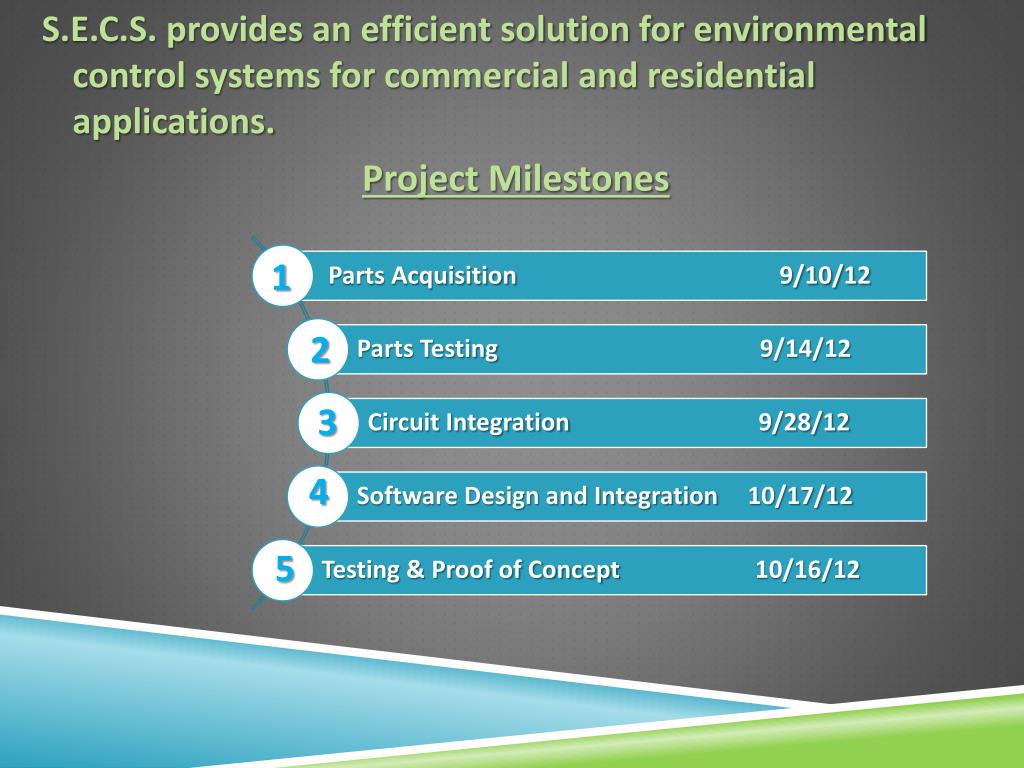 S.E.C.S. provides an efficient solution for environmental control systems for commercial and residential applications.

Project Milestones

1 Parts Acquisition 9/10/12

2 Parts Testing 9/14/12

3 Circuit Integration 9/28/12

4 Software Design and Integration 10/17/12

5 Testing & Proof of Concept 10/16/12